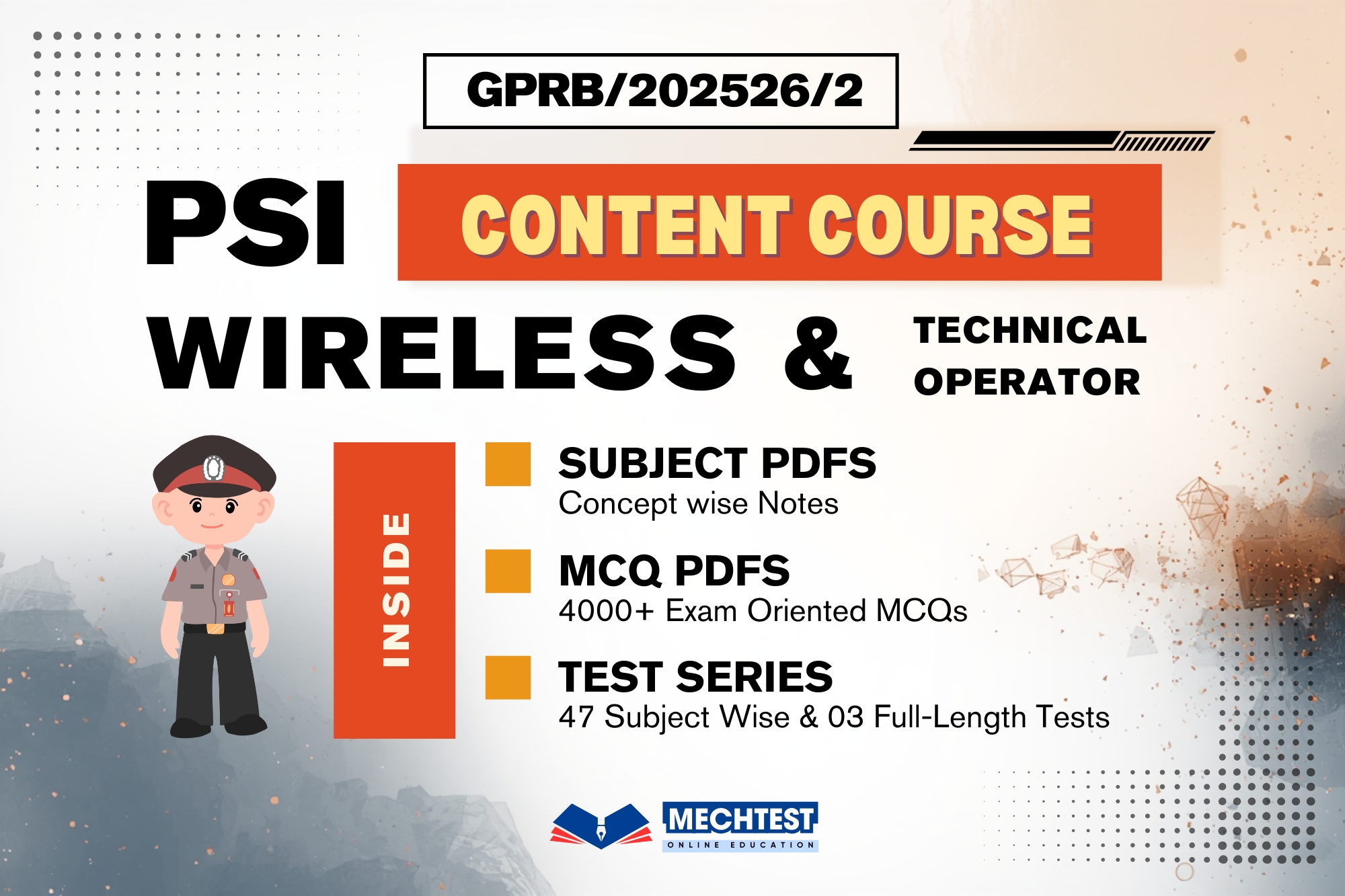 GPRB/202526/2

PSI CONTENT COURSE

WIRELESS & TECHNICAL OPERATOR

INSIDE

SUBJECT PDFS
Concept wise Notes

MCQ PDFS
4000+ Exam Oriented MCQs

TEST SERIES
47 Subject Wise & 03 Full-Length Tests

MECHTEST
ONLINE EDUCATION